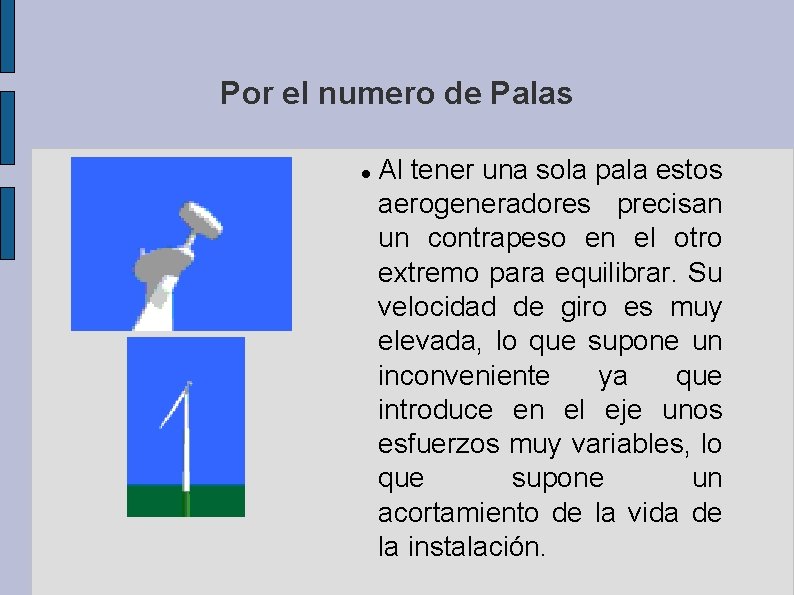 Por el numero de Palas

• Al tener una sola pala estos aerogeneradores precisan un contrapeso en el otro extremo para equilibrar. Su velocidad de giro es muy elevada, lo que supone un inconveniente ya que introduce en el eje unos esfuerzos muy variables, lo que supone un acortamiento de la vida de la instalación.